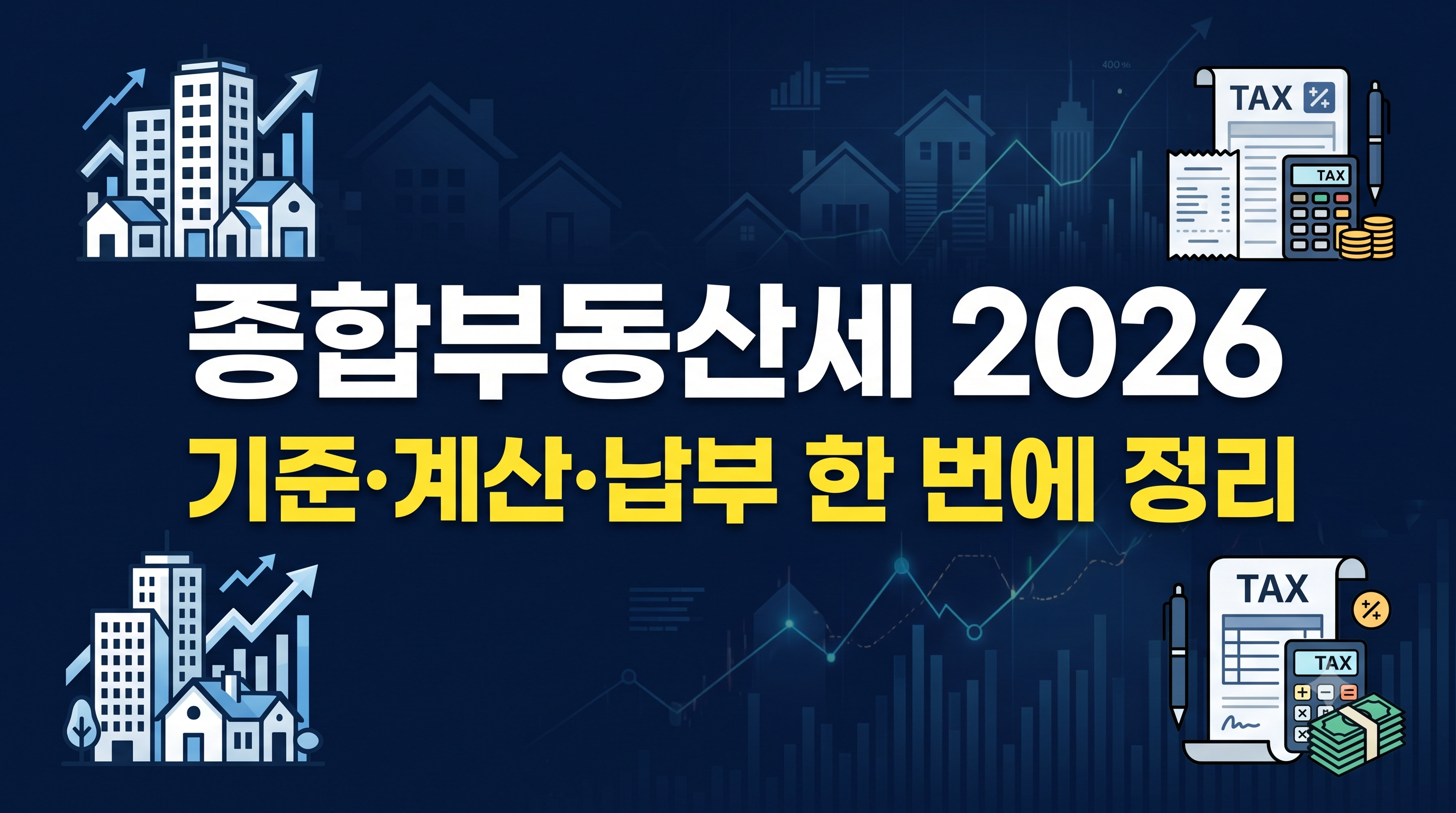 TAX

TAX

종합부동산세 2026

기준·계산·납부 한 번에 정리

TAX

TAX